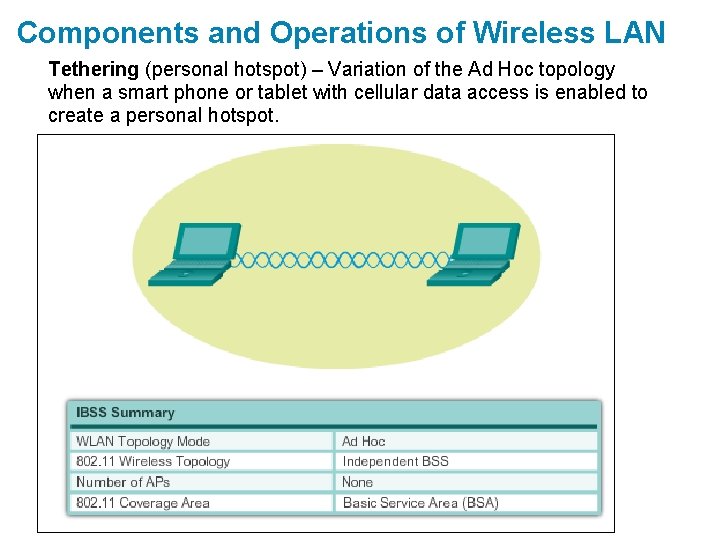 Components and Operations of Wireless LAN

Tethering (personal hotspot) – Variation of the Ad Hoc topology when a smart phone or tablet with cellular data access is enabled to create a personal hotspot.

| IBSS Summary | |
|---|---|
| WLAN Topology Mode | Ad Hoc |
| 802.11 Wireless Topology | Independent BSS |
| Number of APs | None |
| 802.11 Coverage Area | Basic Service Area (BSA) |